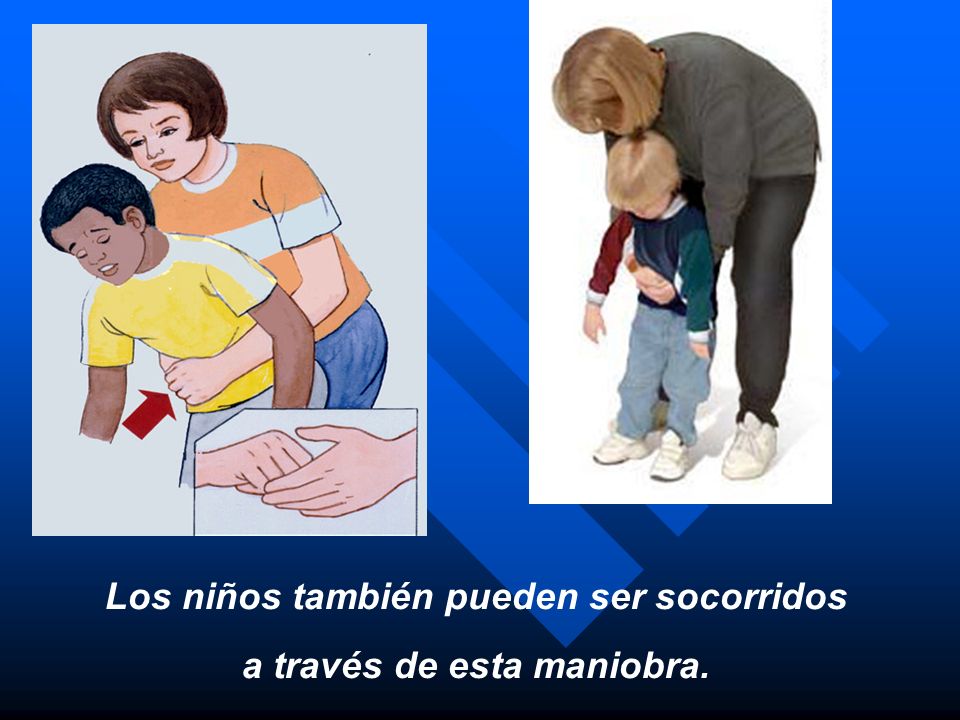 Los niños también pueden ser socorridos a través de esta maniobra.